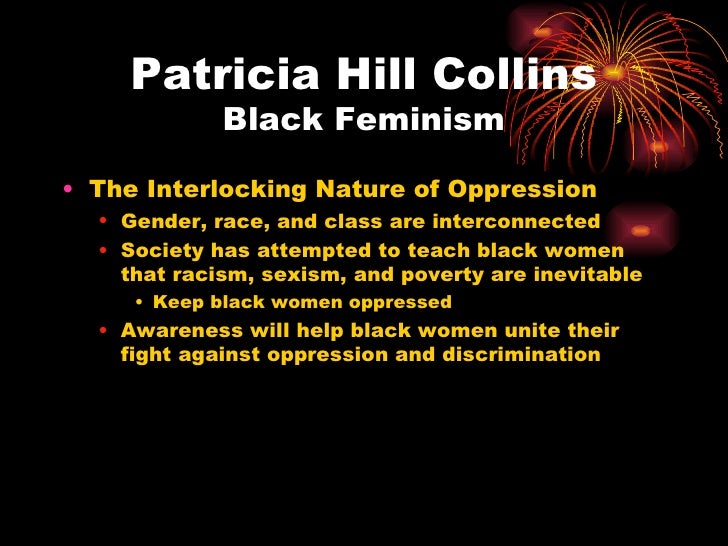 Patricia Hill Collins
Black Feminism

• The Interlocking Nature of Oppression
  • Gender, race, and class are interconnected
  • Society has attempted to teach black women that racism, sexism, and poverty are inevitable
    • Keep black women oppressed
  • Awareness will help black women unite their fight against oppression and discrimination